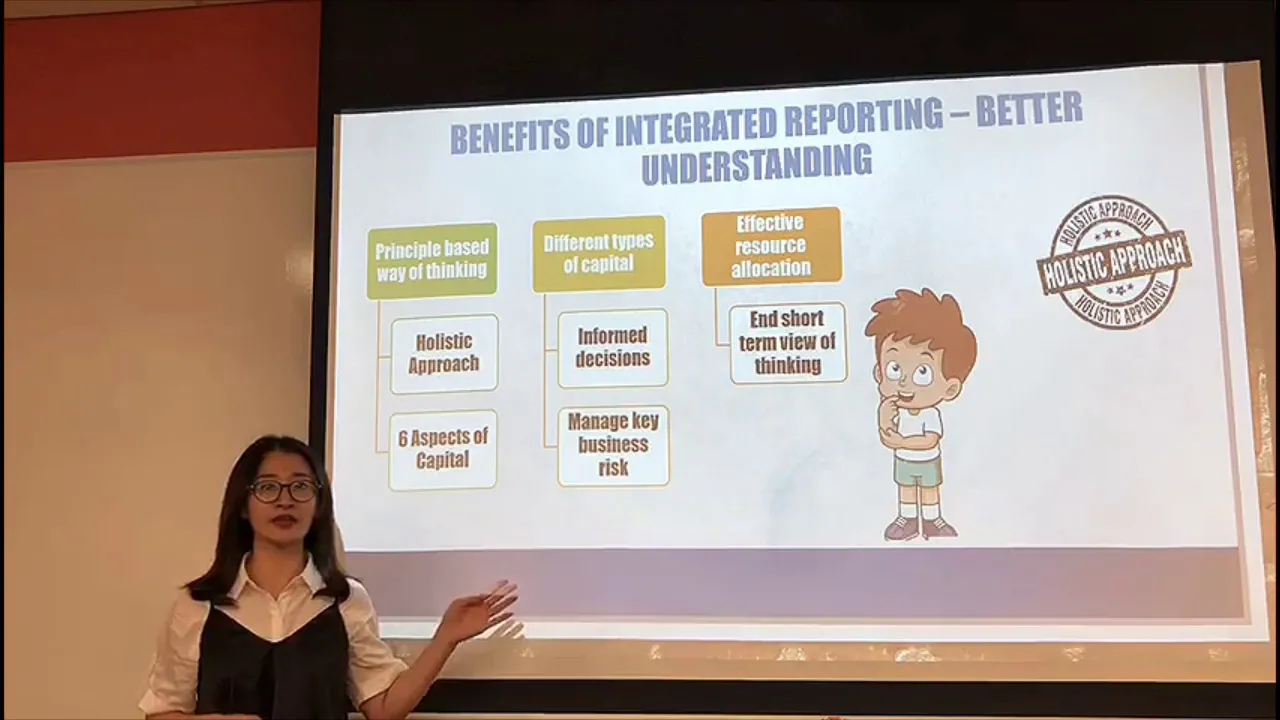 BENEFITS OF INTEGRATED REPORTING – BETTER UNDERSTANDING

Principle based way of thinking

Holistic Approach

6 Aspects of Capital

Different types of capital

Informed decisions

Manage key business risk

Effective resource allocation

End short term view of thinking

HOLISTIC APPROACH
HOLISTIC APPROACH
HOLISTIC APPROACH